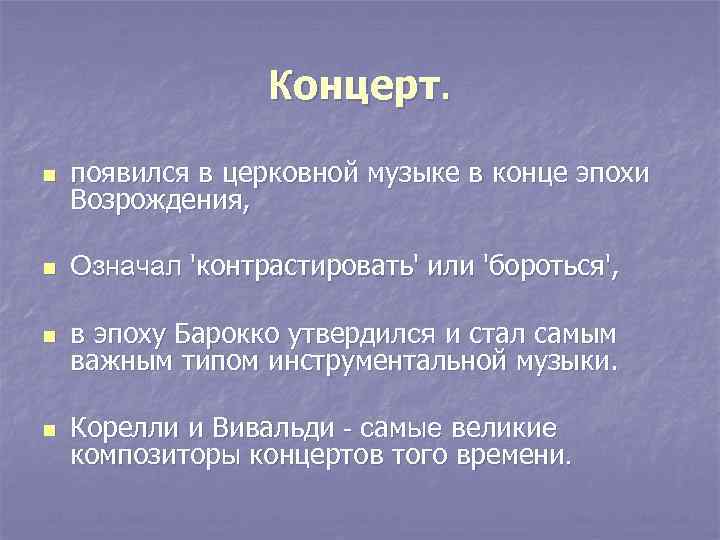 Концерт.

- появился в церковной музыке в конце эпохи Возрождения,

- Означал 'контрастировать' или 'бороться',

- в эпоху Барокко утвердился и стал самым важным типом инструментальной музыки.

- Корелли и Вивальди - самые великие композиторы концертов того времени.